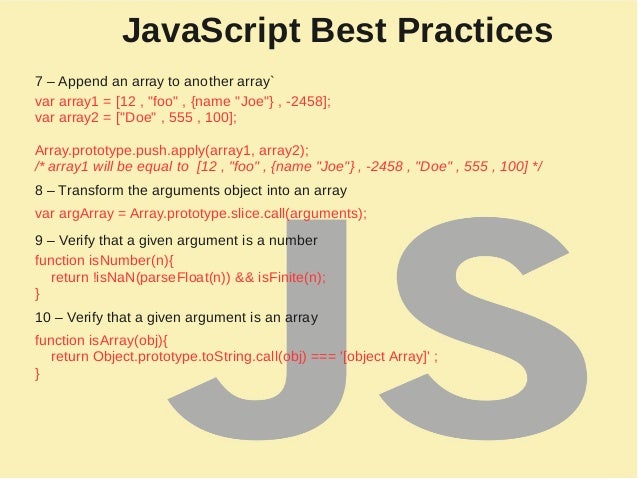 JavaScript Best Practices

7 – Append an array to another array`

var array1 = [12 , "foo" , {name "Joe"} , -2458];
var array2 = ["Doe" , 555 , 100];

Array.prototype.push.apply(array1, array2);
/* array1 will be equal to [12 , "foo" , {name "Joe"} , -2458 , "Doe" , 555 , 100] */

8 – Transform the arguments object into an array

var argArray = Array.prototype.slice.call(arguments);

9 – Verify that a given argument is a number

function isNumber(n){
return !isNaN(parseFloat(n)) && isFinite(n);
}

10 – Verify that a given argument is an array

function isArray(obj){
return Object.prototype.toString.call(obj) === '[object Array]' ;
}

JS